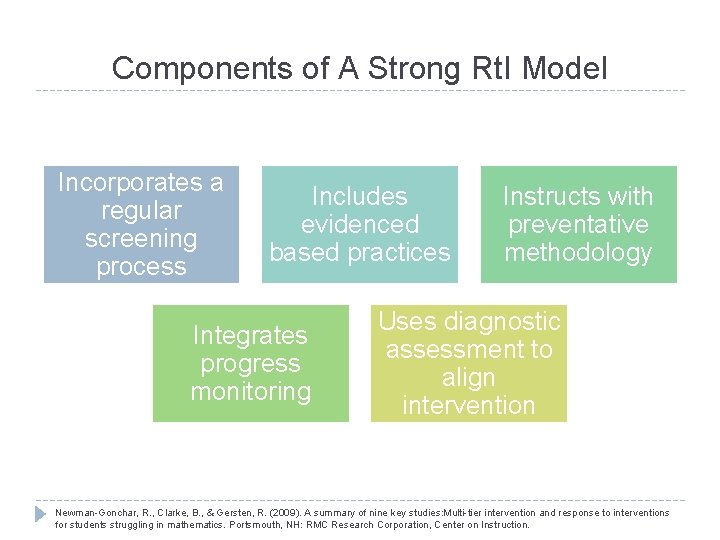 Components of A Strong RtI Model

Incorporates a regular screening process

Includes evidenced based practices

Instructs with preventative methodology

Integrates progress monitoring

Uses diagnostic assessment to align intervention

Newman-Gonchar, R., Clarke, B., & Gersten, R. (2009). A summary of nine key studies:Multi-tier intervention and response to interventions for students struggling in mathematics. Portsmouth, NH: RMC Research Corporation, Center on Instruction.